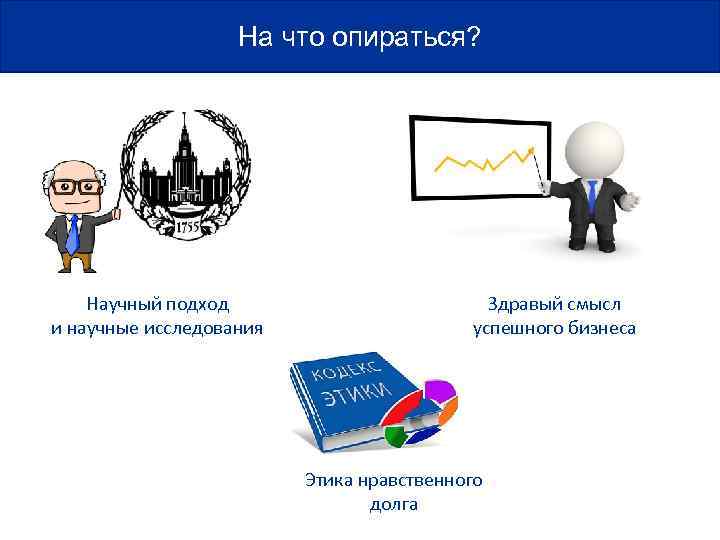 На что опираться?

1755

Научный подход
и научные исследования

Здравый смысл
успешного бизнеса

КОДЕКС
ЭТИКИ

Этика нравственного
долга